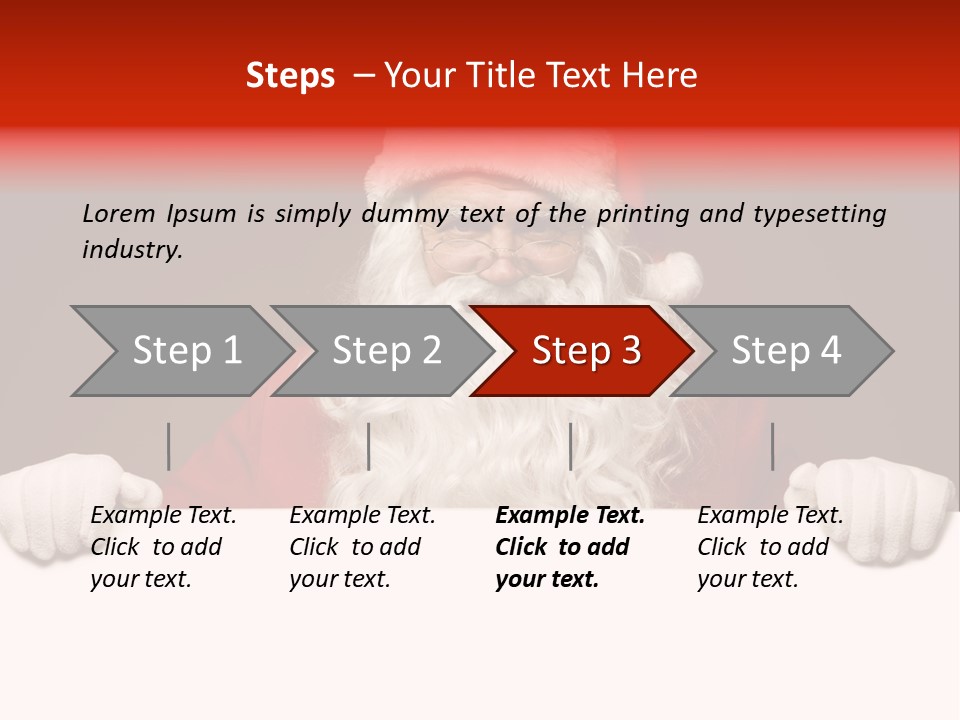 Steps – Your Title Text Here

Lorem Ipsum is simply dummy text of the printing and typesetting industry.

Step 1

Step 2

Step 3

Step 4

Example Text. Click to add your text.

Example Text. Click to add your text.

Example Text. Click to add your text.

Example Text. Click to add your text.